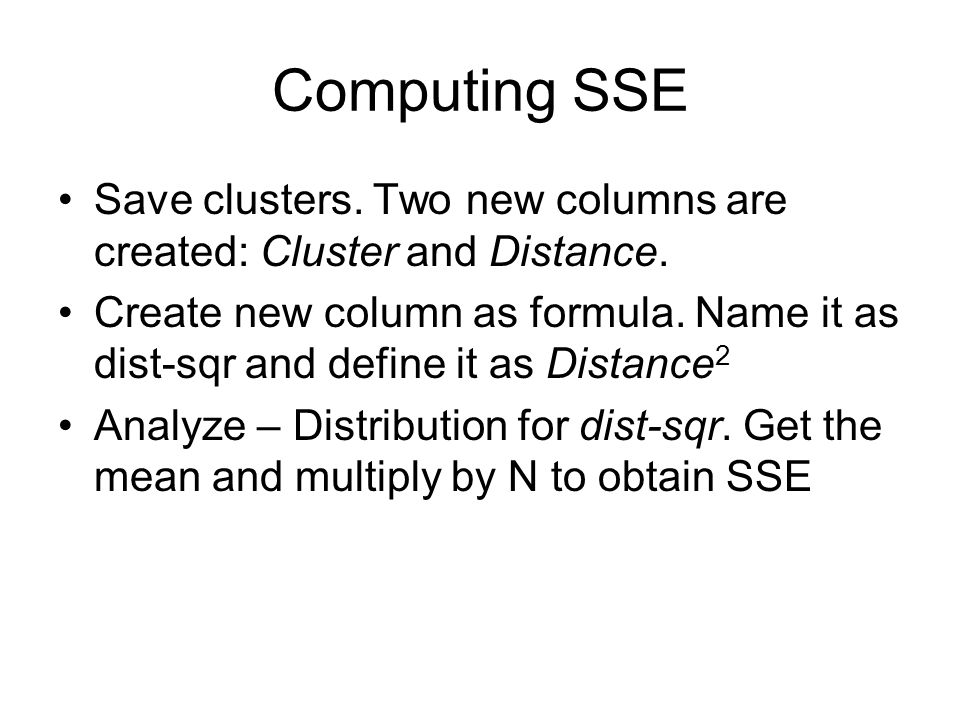 Computing SSE

• Save clusters. Two new columns are created: Cluster and Distance.
• Create new column as formula. Name it as dist-sqr and define it as $Distance^2$
• Analyze – Distribution for dist-sqr. Get the mean and multiply by N to obtain SSE